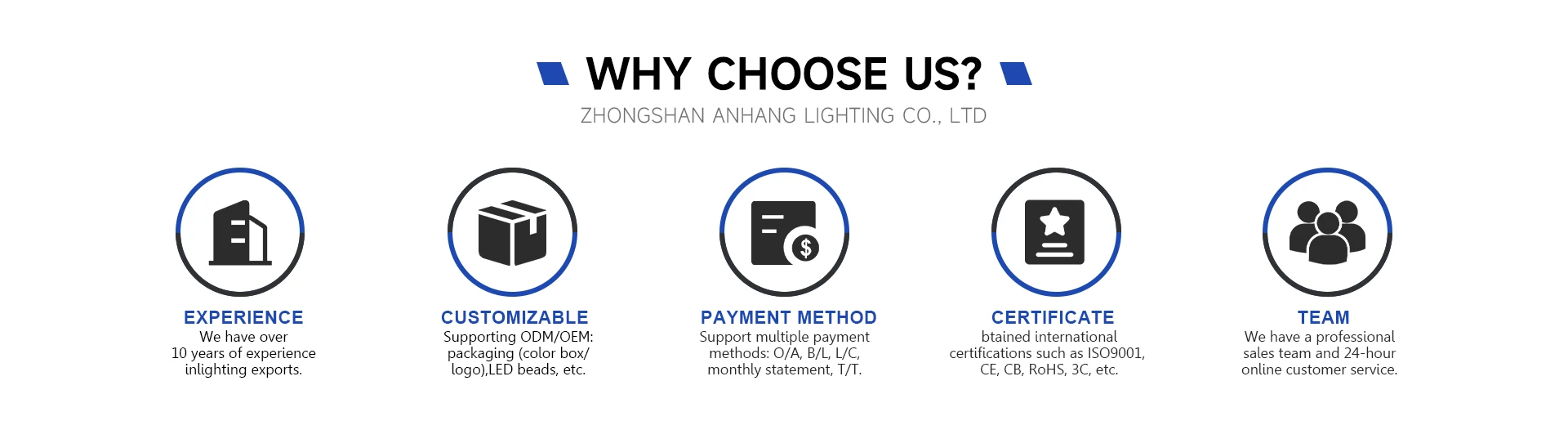 WHY CHOOSE US?
ZHONGSHAN ANHANG LIGHTING CO., LTD

EXPERIENCE
We have over 10 years of experience inlighting exports.

CUSTOMIZABLE
Supporting ODM/OEM: packaging (color box/ logo),LED beads, etc.

PAYMENT METHOD
Support multiple payment methods: O/A, B/L, L/C, monthly statement, T/T.

CERTIFICATE
btained international certifications such as ISO9001, CE, CB, RoHS, 3C, etc.

TEAM
We have a professional sales team and 24-hour online customer service.